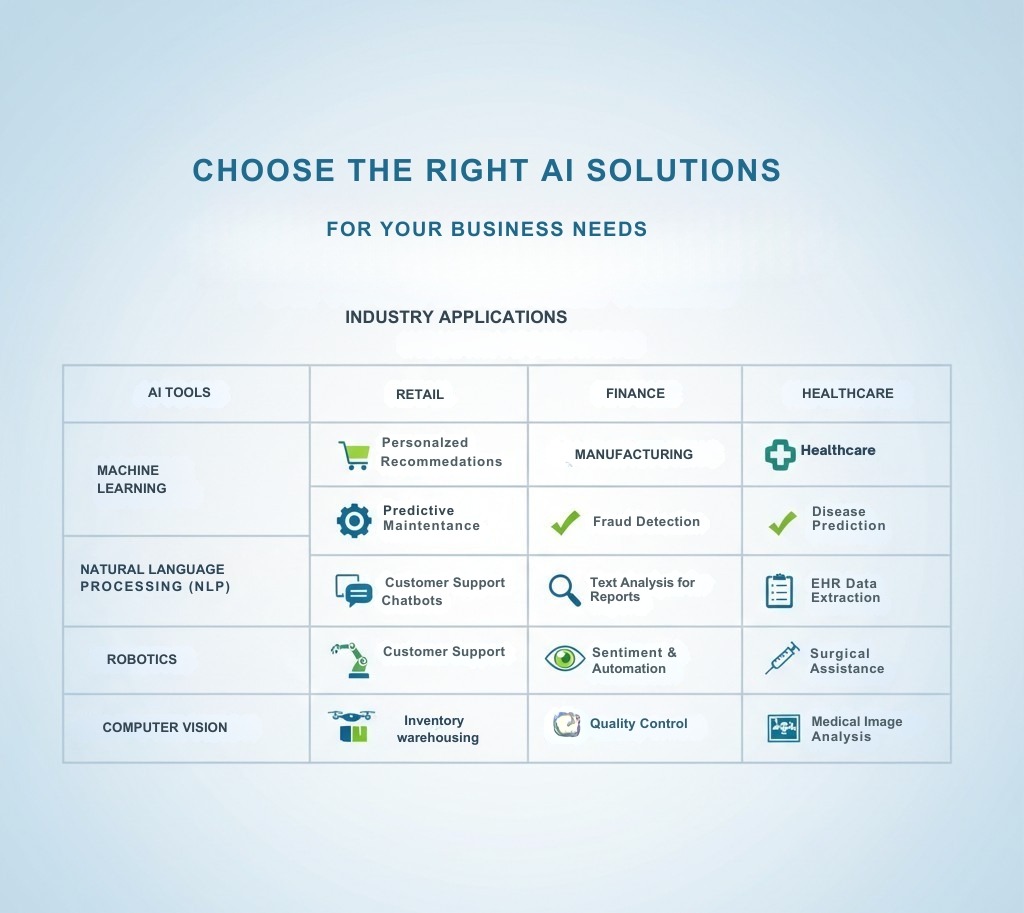 CHOOSE THE RIGHT AI SOLUTIONS

FOR YOUR BUSINESS NEEDS

INDUSTRY APPLICATIONS

| AI TOOLS | RETAIL | FINANCE | HEALTHCARE |
|---|---|---|---|
| MACHINE LEARNING | Personalzed Recommedations | MANUFACTURING | Healthcare |
| | Predictive Maintentance | Fraud Detection | Disease Prediction |
| NATURAL LANGUAGE PROCESSING (NLP) | Customer Support Chatbots | Text Analysis for Reports | EHR Data Extraction |
| ROBOTICS | Customer Support | Sentiment & Automation | Surgical Assistance |
| COMPUTER VISION | Inventory warehousing | Quality Control | Medical Image Analysis |